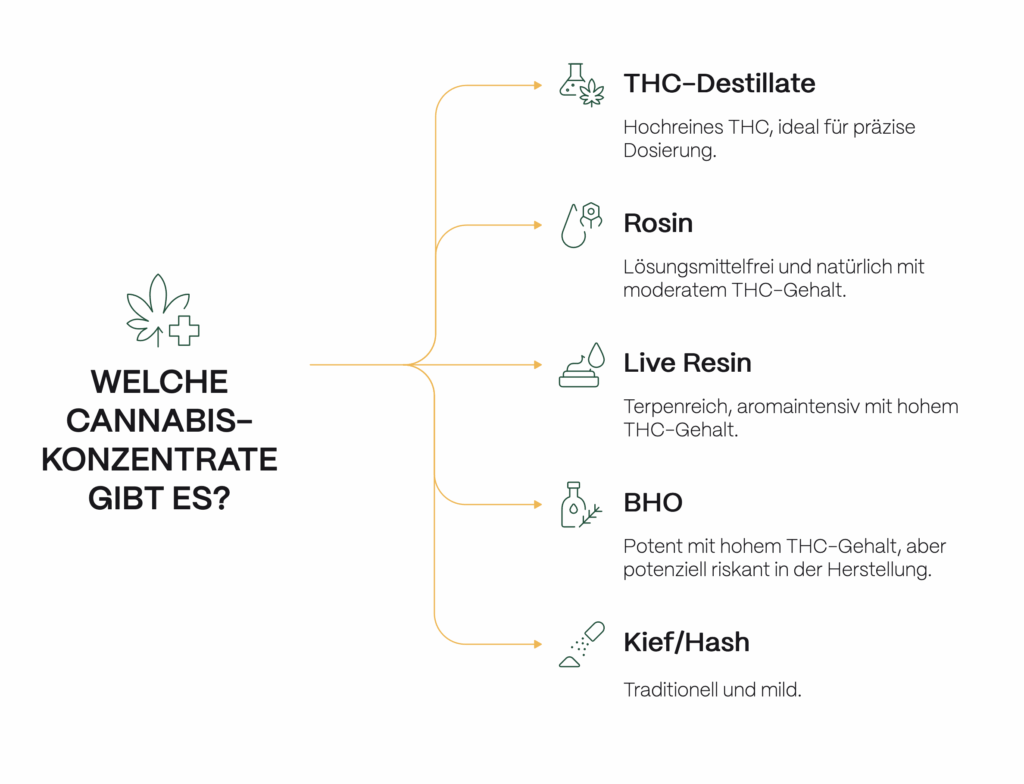 WELCHE CANNABIS-KONZENTRATE GIBT ES?

THC-Destillate

Hochreines THC, ideal für präzise Dosierung.

Rosin

Lösungsmittelfrei und natürlich mit moderatem THC-Gehalt.

Live Resin

Terpenreich, aromaintensiv mit hohem THC-Gehalt.

BHO

Potent mit hohem THC-Gehalt, aber potenziell riskant in der Herstellung.

Kief/Hash

Traditionell und mild.